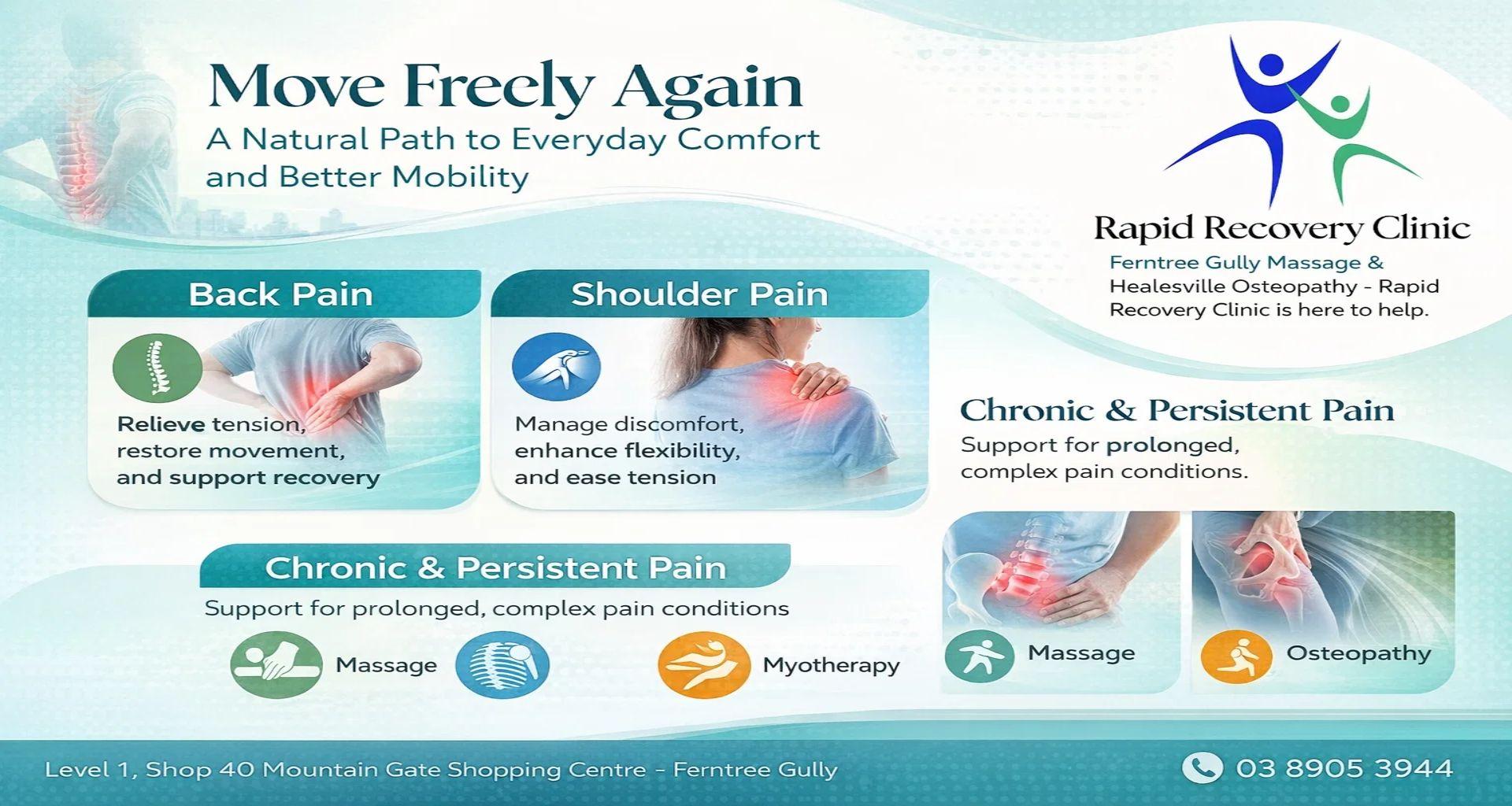 Move Frecly Again

A Natural Path to Everyday Comfort and Better Mobility

Rapid Recovery Clinic

Ferntree Gully Massage & Healesville Osteopathy - Rapid Recovery Clinic is here to help.

Back Pain

Relieve tension, restore movement, and support recovery

Shoulder Pain

Manage discomfort, enhance flexibility, and ease tension

Chronic & Persistent Pain

Support for prolonged, complex pain conditions.

Chronic & Persistent Pain

Support for prolonged, complex pain conditions

Massage

Myotherapy

Massage

Osteopathy

Level 1, Shop 40 Mountain Gate Shopping Centre - Ferntree Gully

03 8905 3944